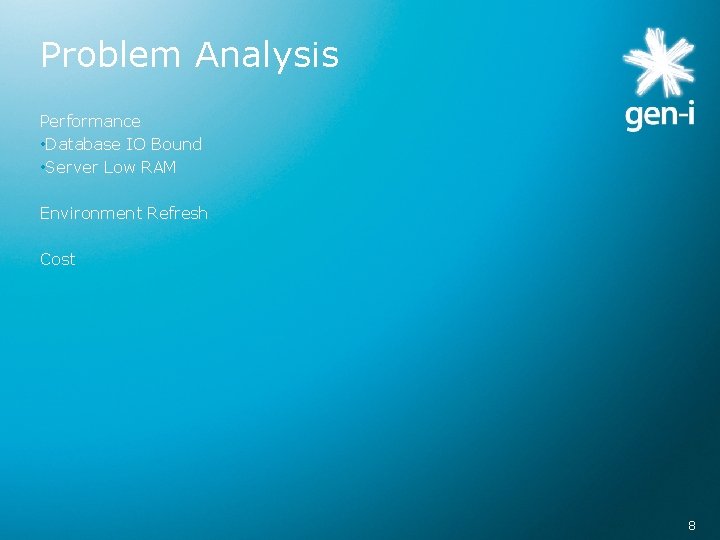 Problem Analysis

gen-i

Performance
•Database IO Bound
•Server Low RAM

Environment Refresh

Cost

8